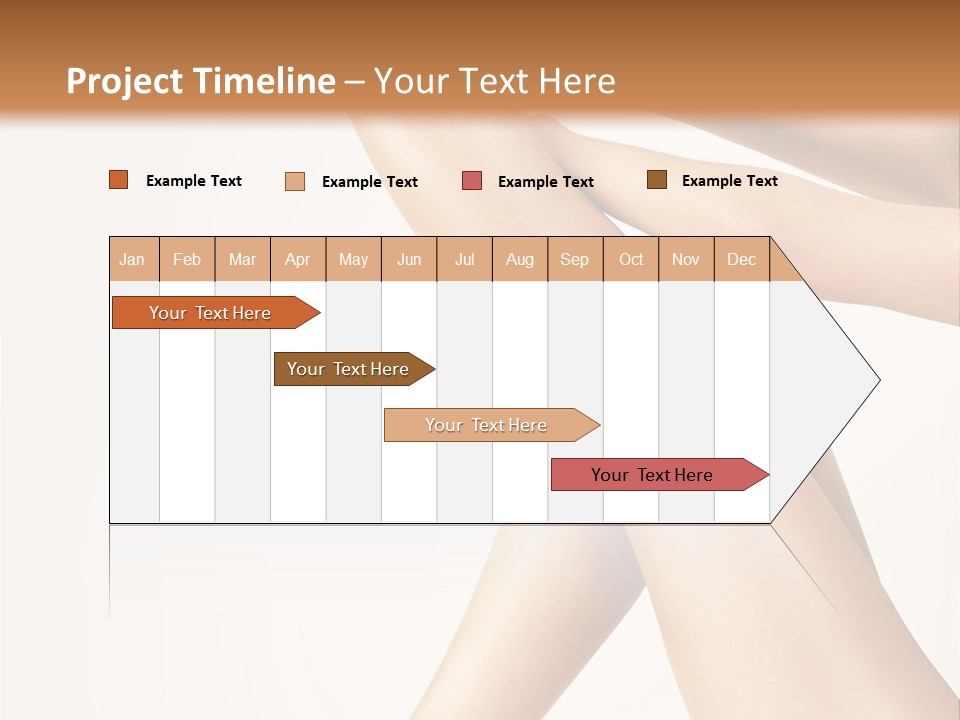 Project Timeline – Your Text Here

Example Text
Example Text
Example Text
Example Text

| Jan | Feb | Mar | Apr | May | Jun | Jul | Aug | Sep | Oct | Nov | Dec |
|---|---|---|---|---|---|---|---|---|---|---|---|

Your Text Here
Your Text Here
Your Text Here
Your Text Here